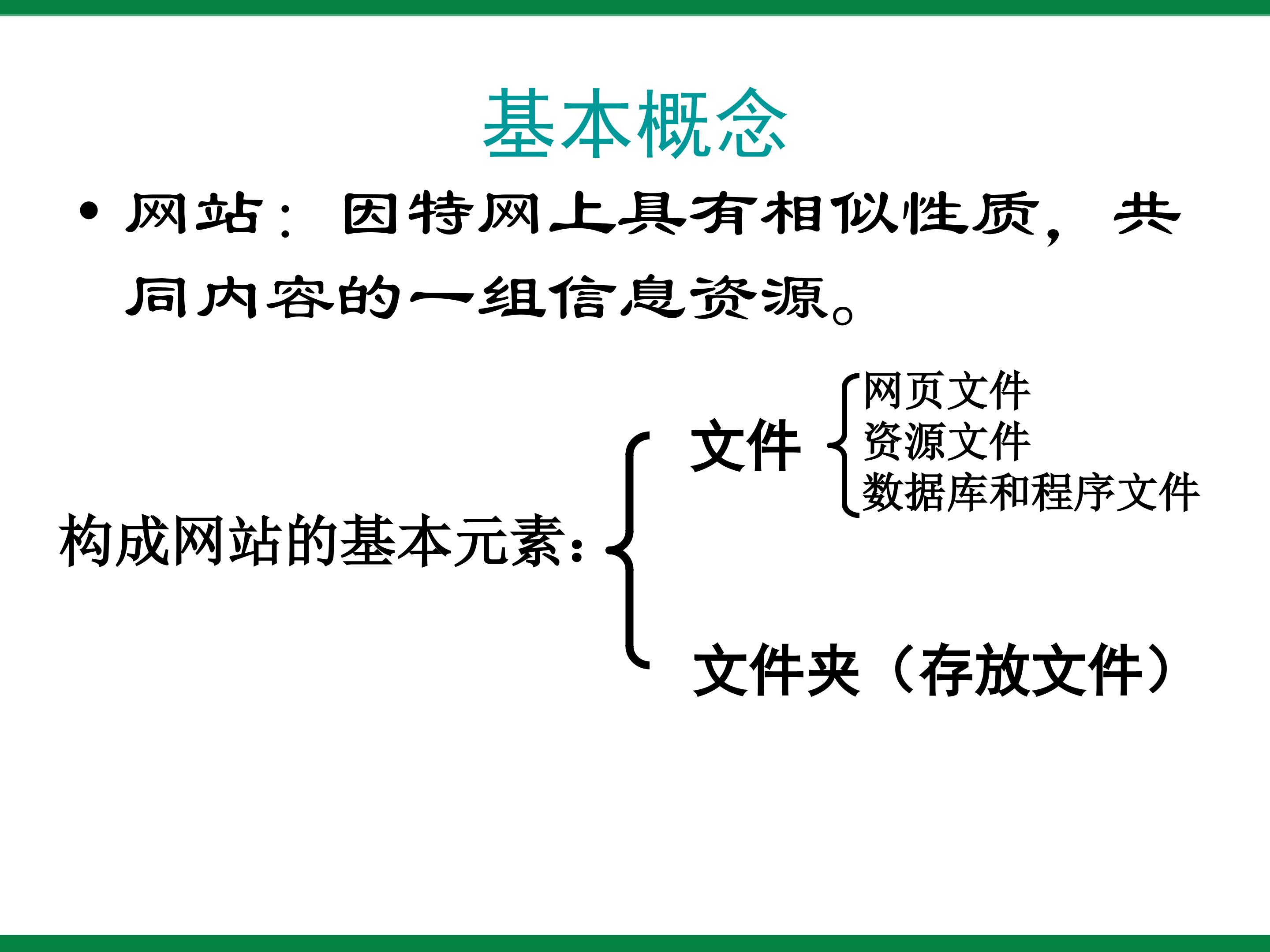 基本概念

• 网站：因特网上具有相似性质，共同内容的一组信息资源。

构成网站的基本元素：

文件

网页文件
资源文件
数据库和程序文件

文件夹（存放文件）